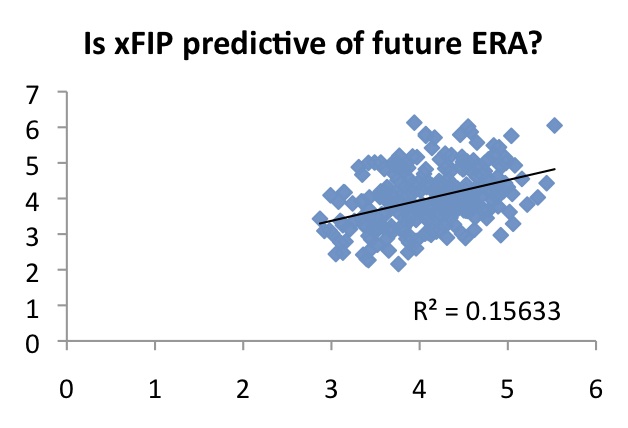 Is xFIP predictive of future ERA?

7
6
5
4
3
2
1
0

$R^2 = 0.15633$

0 1 2 3 4 5 6